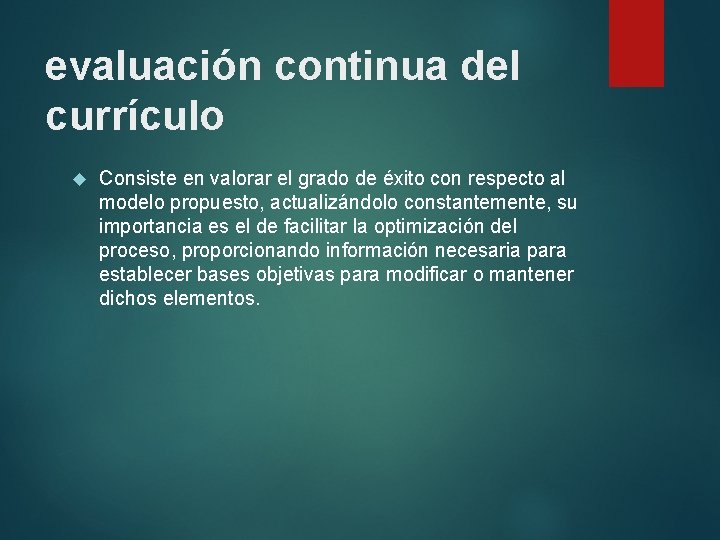 evaluación continua del currículo

Consiste en valorar el grado de éxito con respecto al modelo propuesto, actualizándolo constantemente, su importancia es el de facilitar la optimización del proceso, proporcionando información necesaria para establecer bases objetivas para modificar o mantener dichos elementos.